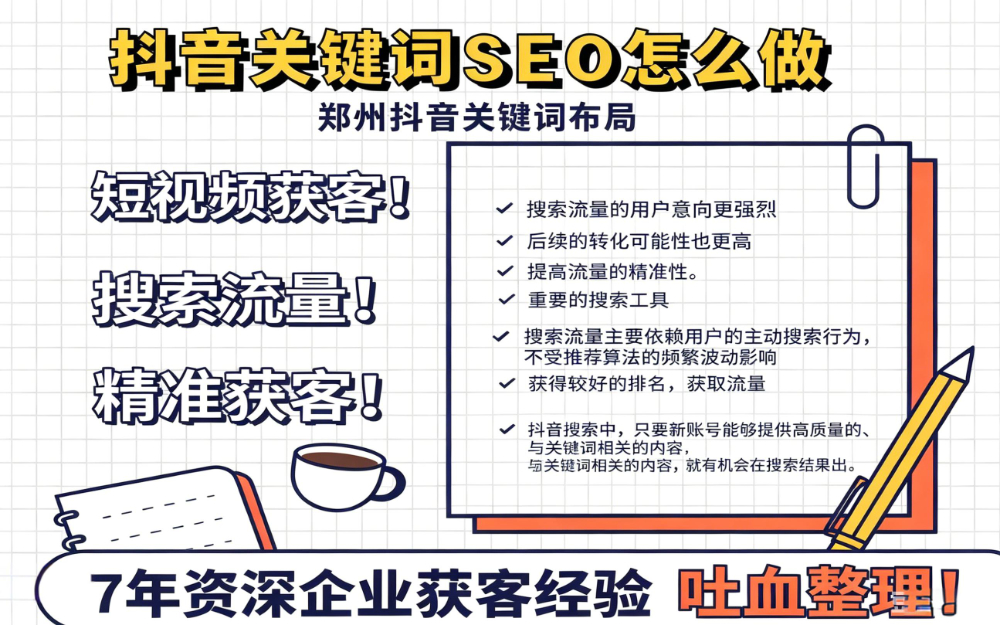 抖音关键词SEO怎么做

郑州抖音关键词布局

短视频获客！

搜索流量！

精准获客！

✓ 搜索流量的用户意向更强烈

✓ 后续的转化可能性也更高

✓ 提高流量的精准性。

✓ 重要的搜索工具

✓ 搜索流量主要依赖用户的主动搜索行为，不受推荐算法的频繁波动影响

✓ 获得较好的排名，获取流量

✓ 抖音搜索中，只要新账号能够提供高质量的、与关键词相关的内容，与关键词相关的内容，就有机会在搜索结果出。

7年资深企业获客经验 吐血整理！